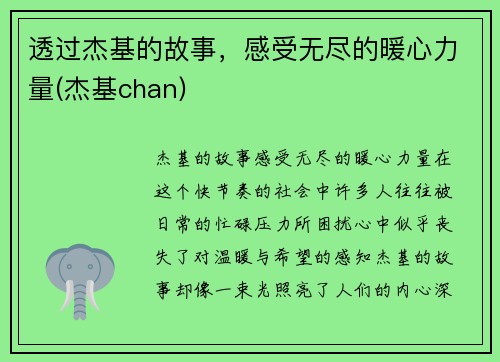 透过杰基的故事，感受无尽的暖心力量(杰基chan)

杰基的故事感受无尽的暖心力量在这个快节奏的社会中许多人往往被日常的忙碌压力所困扰心中似乎丧失了对温暖与希望的感知杰基的故事却像一束光照亮了人们的内心深